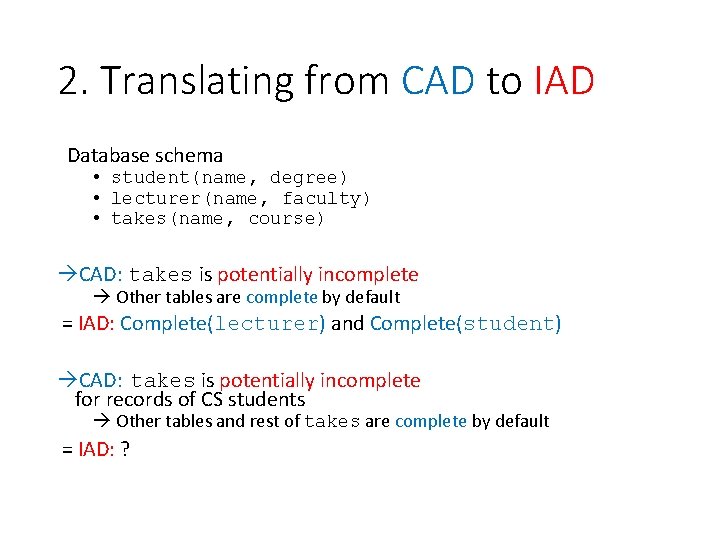 2. Translating from CAD to IAD

Database schema
• student(name, degree)
• lecturer(name, faculty)
• takes(name, course)

→CAD: takes is potentially incomplete
→ Other tables are complete by default
= IAD: Complete(lecturer) and Complete(student)

→CAD: takes is potentially incomplete for records of CS students
→ Other tables and rest of takes are complete by default
= IAD: ?